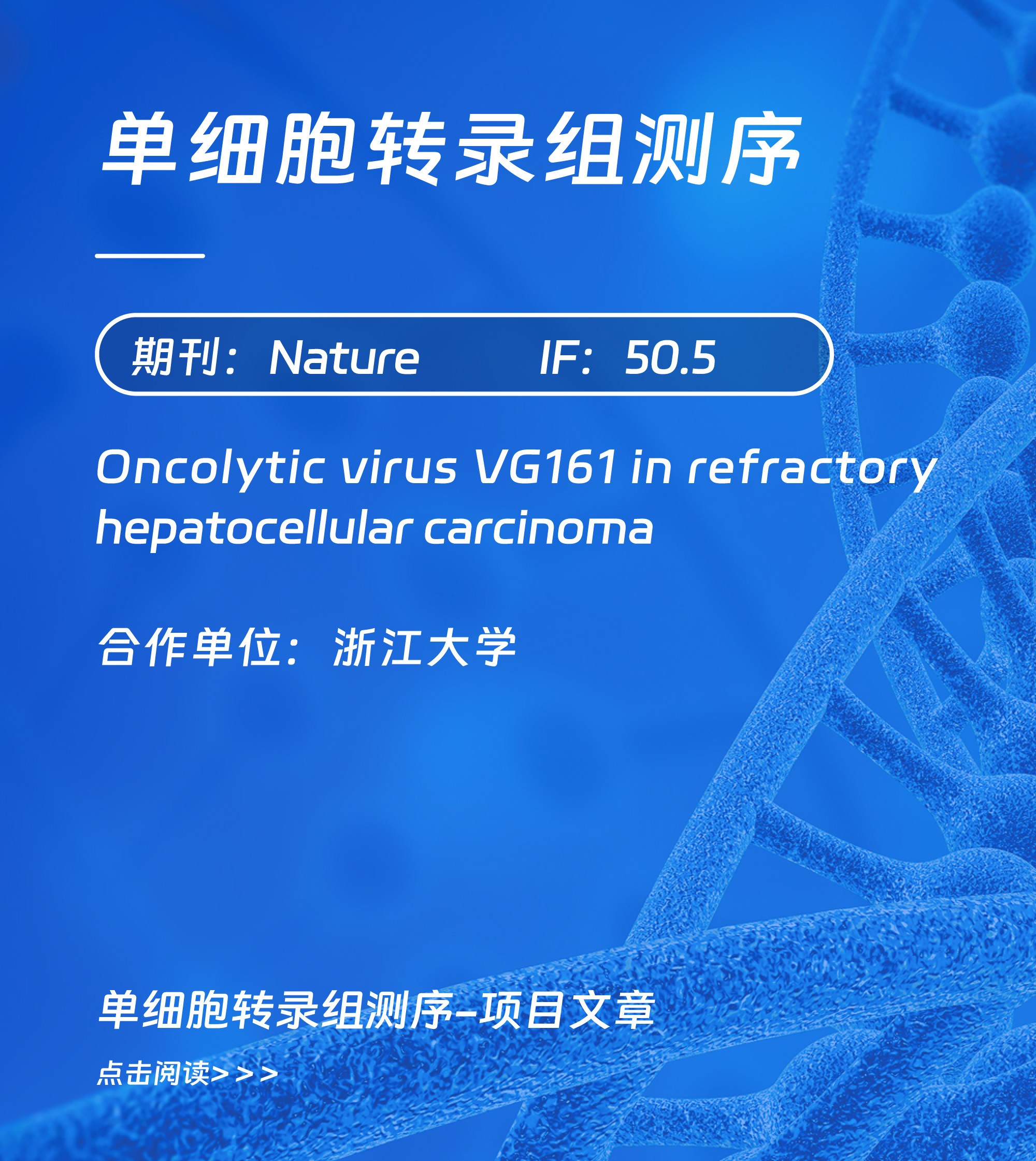 单细胞转录组测序

期刊：Nature　　IF：50.5

Oncolytic virus VG161 in refractory hepatocellular carcinoma

合作单位：浙江大学

单细胞转录组测序-项目文章

点击阅读>>>